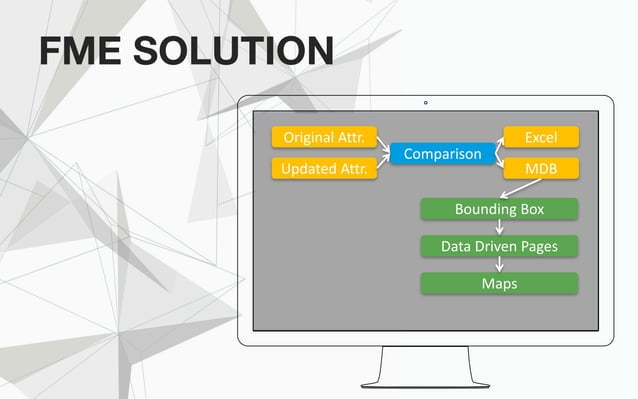 FME SOLUTION

Original Attr.

Updated Attr.

Comparison

Excel

MDB

Bounding Box

Data Driven Pages

Maps